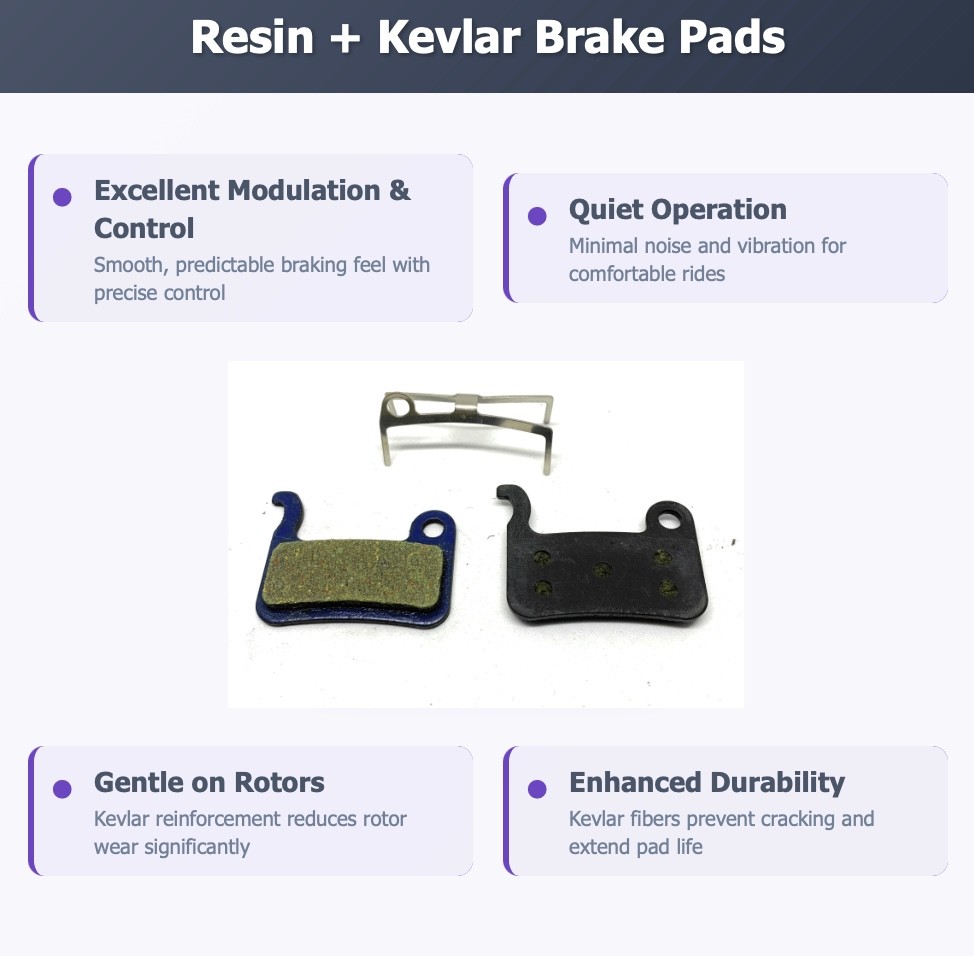 Resin + Kevlar Brake Pads

• Excellent Modulation & Control
Smooth, predictable braking feel with precise control

• Quiet Operation
Minimal noise and vibration for comfortable rides

• Gentle on Rotors
Kevlar reinforcement reduces rotor wear significantly

• Enhanced Durability
Kevlar fibers prevent cracking and extend pad life